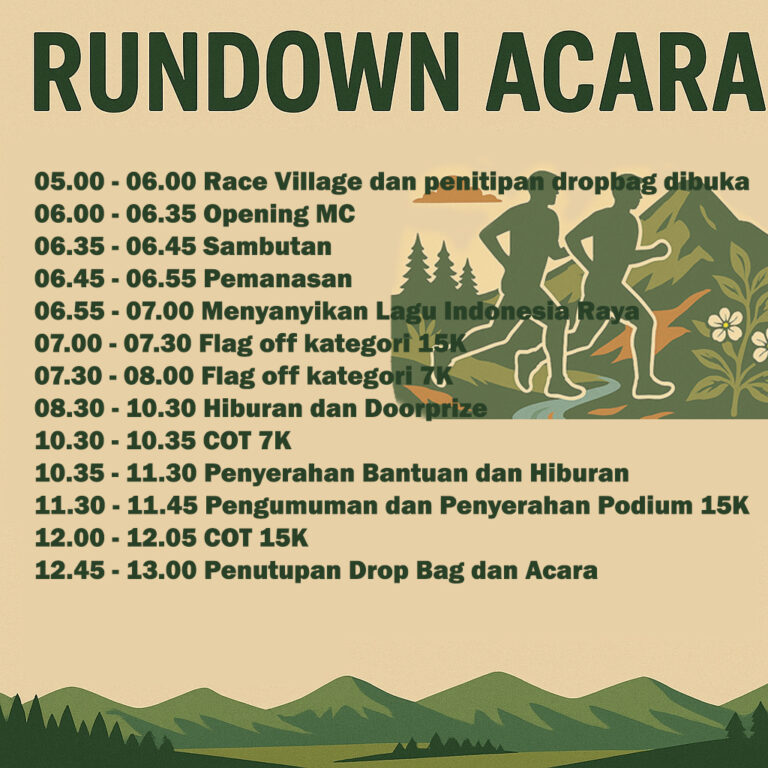 RUNDOWN ACARA

05.00 - 06.00 Race Village dan penitipan dropbag dibuka
06.00 - 06.35 Opening MC
06.35 - 06.45 Sambutan
06.45 - 06.55 Pemanasan
06.55 - 07.00 Menyanyikan Lagu Indonesia Raya
07.00 - 07.30 Flag off kategori 15K
07.30 - 08.00 Flag off kategori 7K
08.30 - 10.30 Hiburan dan Doorprize
10.30 - 10.35 COT 7K
10.35 - 11.30 Penyerahan Bantuan dan Hiburan
11.30 - 11.45 Pengumuman dan Penyerahan Podium 15K
12.00 - 12.05 COT 15K
12.45 - 13.00 Penutupan Drop Bag dan Acara